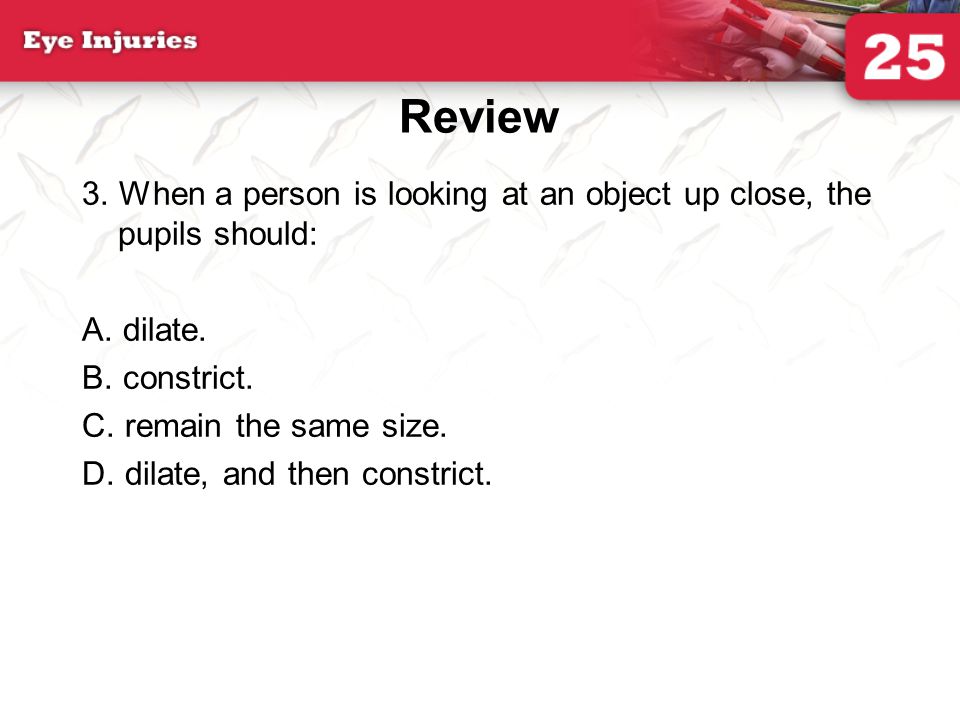 Eye Injuries

25

Review

3. When a person is looking at an object up close, the pupils should:

A. dilate.
B. constrict.
C. remain the same size.
D. dilate, and then constrict.